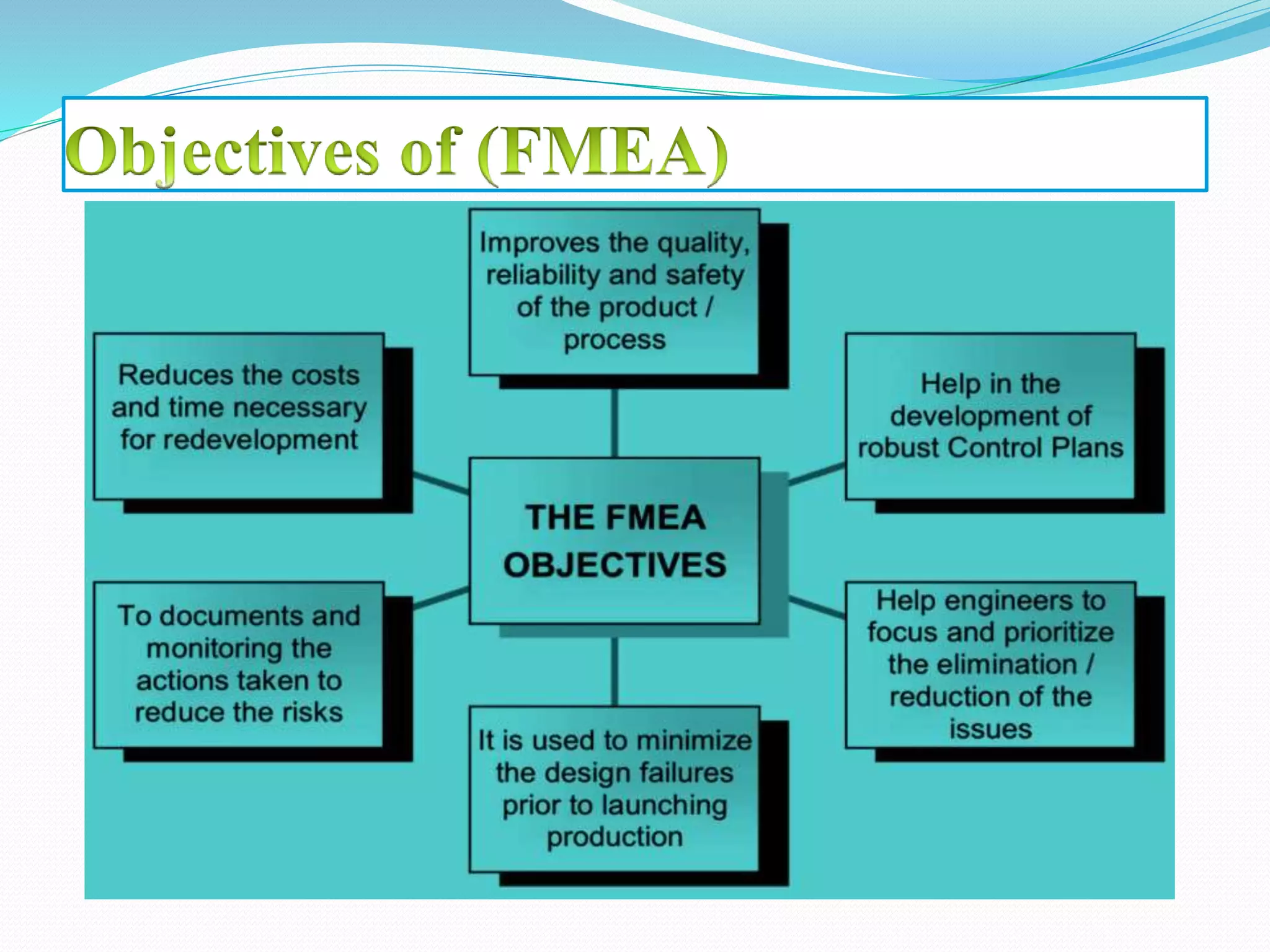 Objectives of (FMEA)

Improves the quality, reliability and safety of the product / process

Reduces the costs and time necessary for redevelopment

Help in the development of robust Control Plans

THE FMEA OBJECTIVES

To documents and monitoring the actions taken to reduce the risks

Help engineers to focus and prioritize the elimination / reduction of the issues

It is used to minimize the design failures prior to launching production